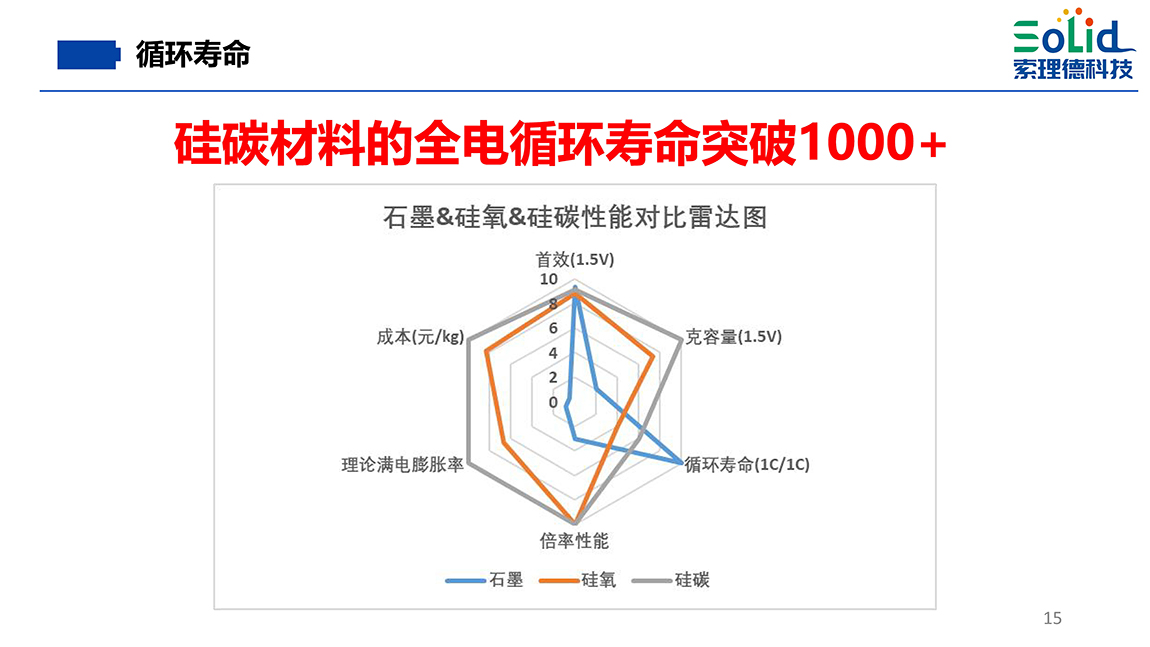 循环寿命

SoLid
索理德科技

硅碳材料的全电循环寿命突破1000+

石墨&硅氧&硅碳性能对比雷达图

首效(1.5V)
10
8
6
4
2
0
克容量(1.5V)
循环寿命(1C/1C)
倍率性能
理论满电膨胀率
成本(元/kg)

石墨 硅氧 硅碳

15